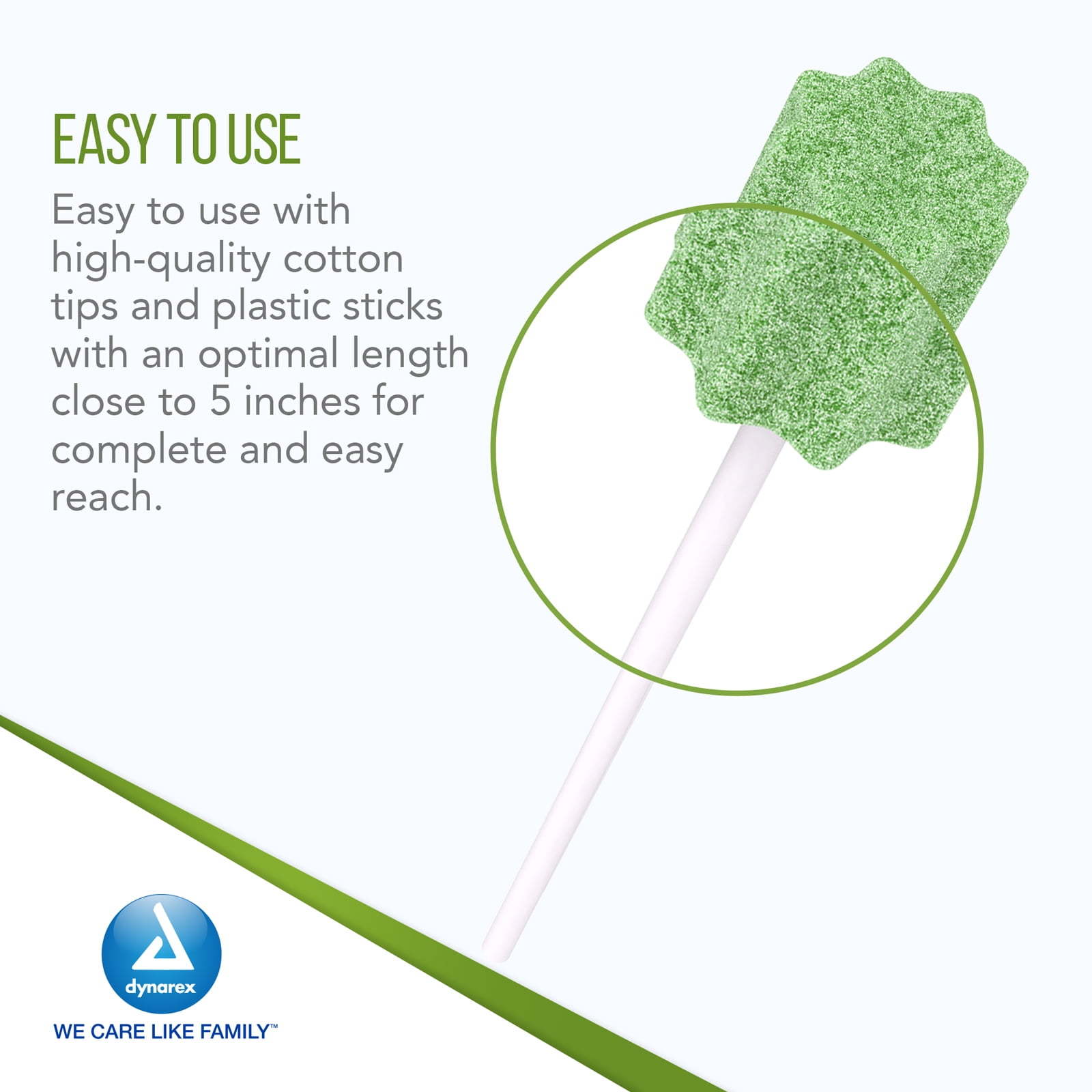 EASY TO USE

Easy to use with high-quality cotton tips and plastic sticks with an optimal length close to 5 inches for complete and easy reach.

dynarex

WE CARE LIKE FAMILY™